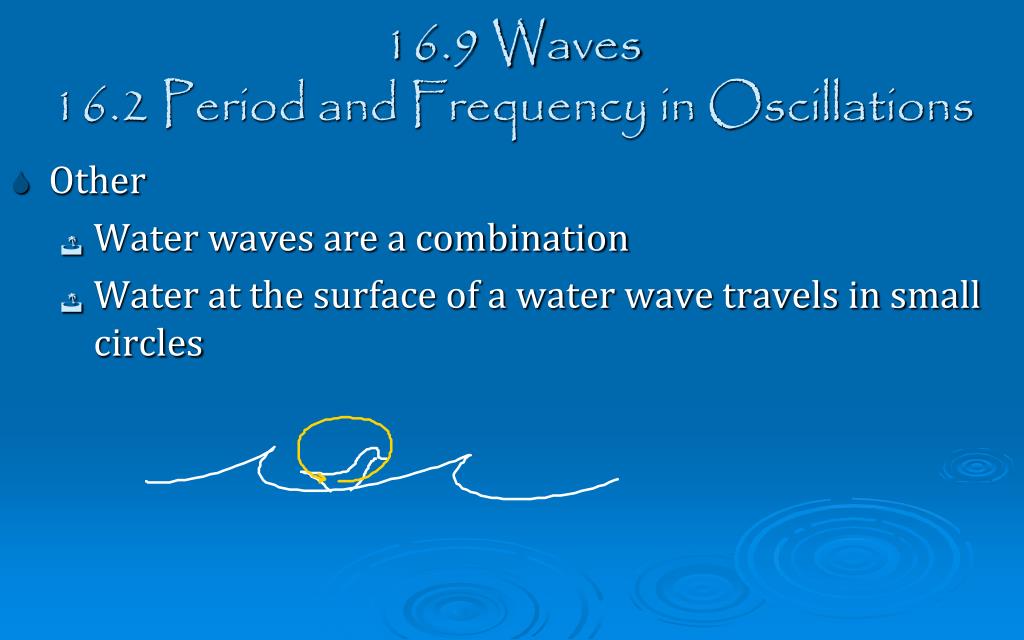 16.9 Waves
16.2 Period and Frequency in Oscillations

Other

Water waves are a combination

Water at the surface of a water wave travels in small circles